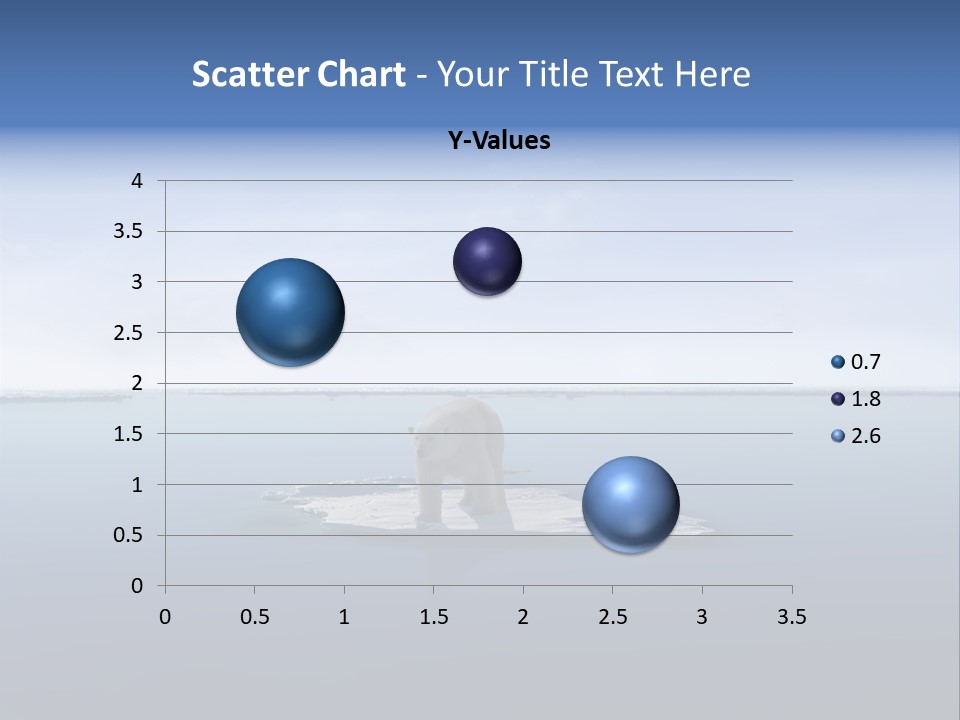 Scatter Chart - Your Title Text Here

Y-Values

4
3.5
3
2.5
2
1.5
1
0.5
0

0 0.5 1 1.5 2 2.5 3 3.5

0.7
1.8
2.6